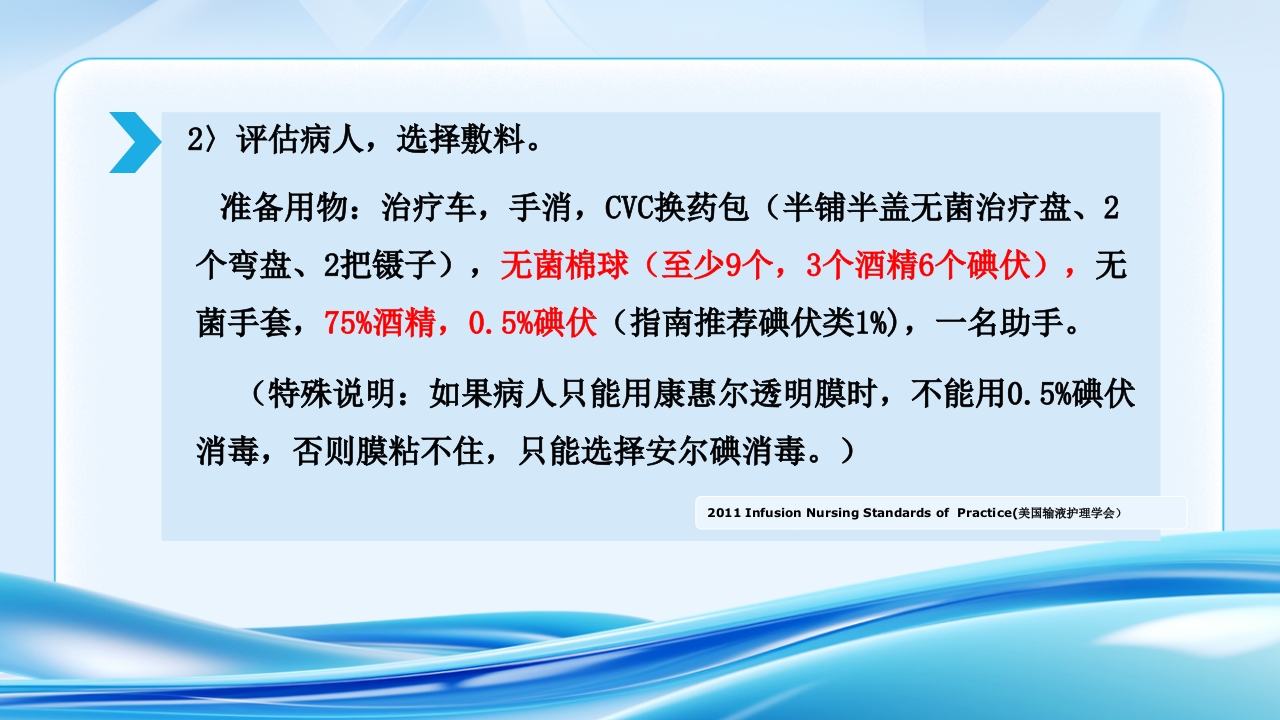 2〉评估病人，选择敷料。

准备用物：治疗车，手消，CVC换药包（半铺半盖无菌治疗盘、2个弯盘、2把镊子），无菌棉球（至少9个，3个酒精6个碘伏），无菌手套，75%酒精，0.5%碘伏（指南推荐碘伏类1%），一名助手。

（特殊说明：如果病人只能用康惠尔透明膜时，不能用0.5%碘伏消毒，否则膜粘不住，只能选择安尔碘消毒。）

2011 Infusion Nursing Standards of Practice(美国输液护理学会)